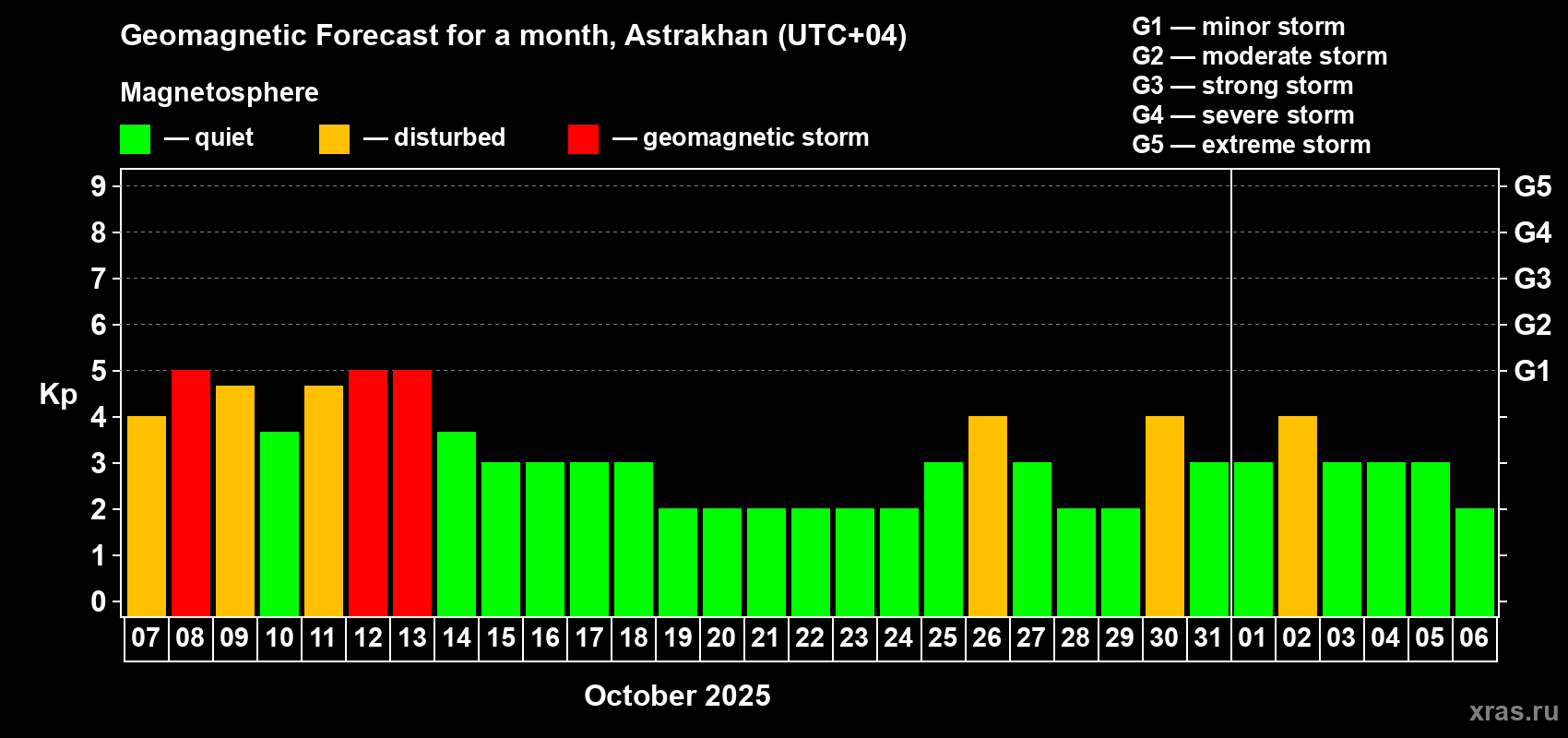 Geomagnetic Forecast for a month, Astrakhan (UTC+04)

Magnetosphere

— quiet — disturbed — geomagnetic storm

G1 — minor storm
G2 — moderate storm
G3 — strong storm
G4 — severe storm
G5 — extreme storm

Kp

9
8
7
6
5
4
3
2
1
0

G5
G4
G3
G2
G1

07 08 09 10 11 12 13 14 15 16 17 18 19 20 21 22 23 24 25 26 27 28 29 30 31 01 02 03 04 05 06

October 2025

xras.ru